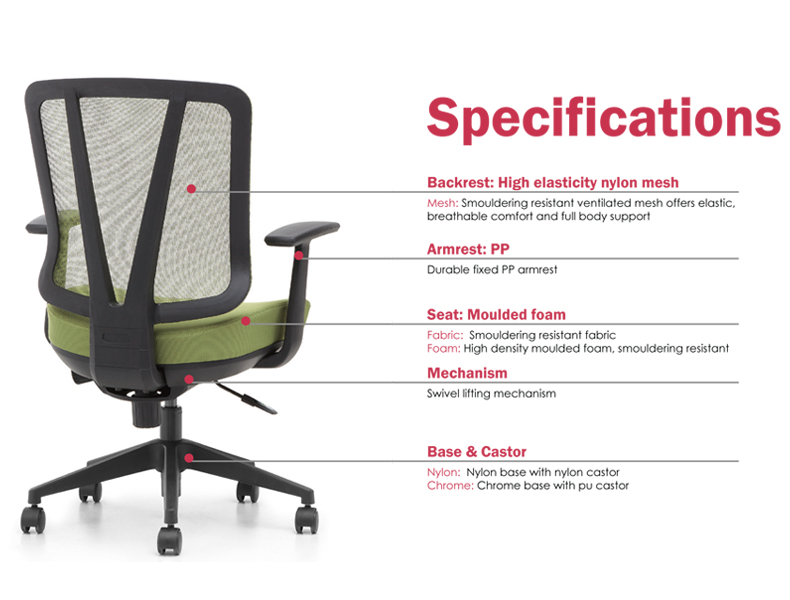 Specifications

Backrest: High elasticity nylon mesh

Mesh: Smouldering resistant ventilated mesh offers elastic, breathable comfort and full body support

Armrest: PP

Durable fixed PP armrest

Seat: Moulded foam

Fabric: Smouldering resistant fabric
Foam: High density moulded foam, smouldering resistant

Mechanism

Swivel lifting mechanism

Base & Castor

Nylon: Nylon base with nylon castor
Chrome: Chrome base with pu castor